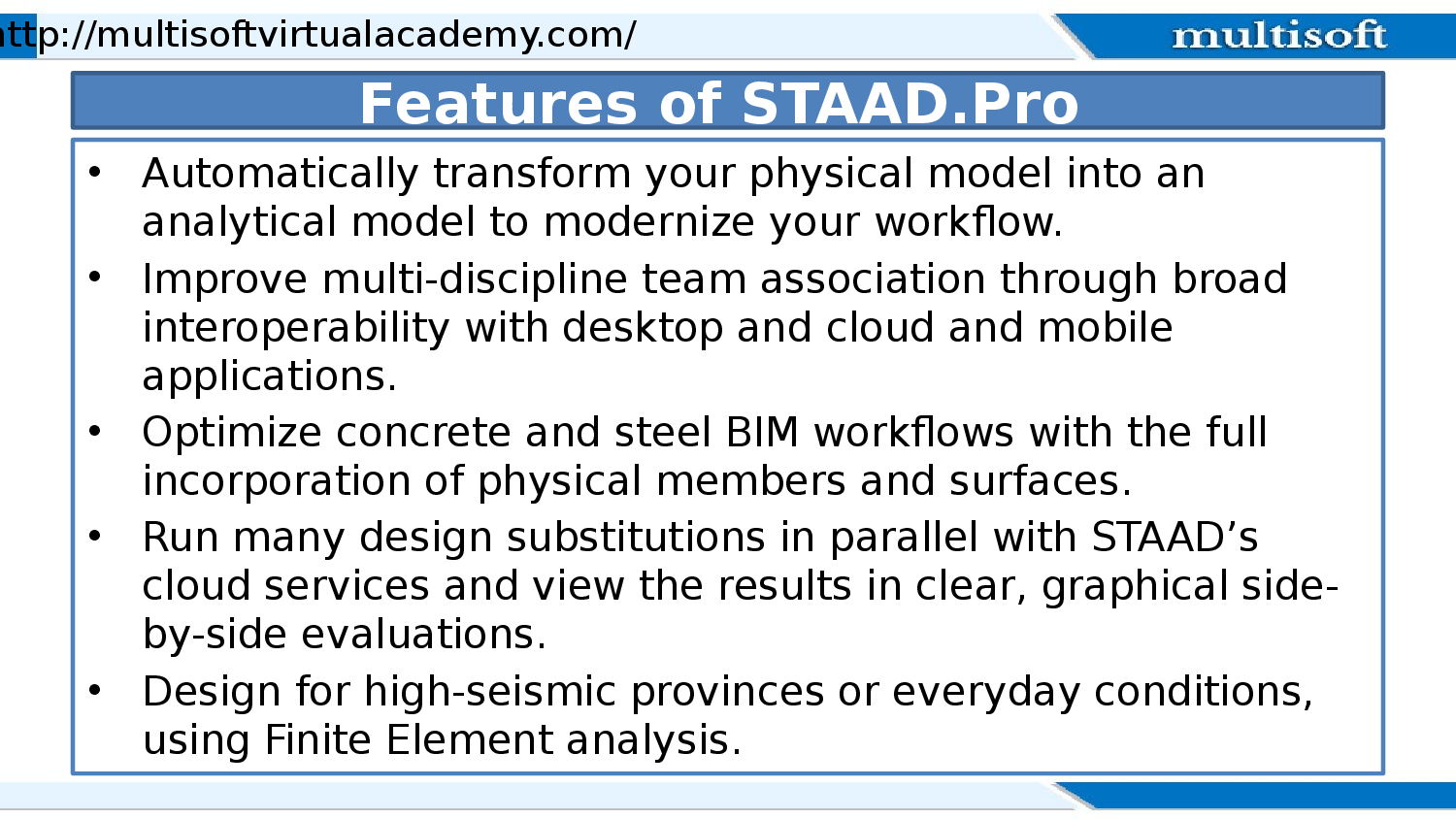 ttp://multisoftvirtualacademy.com/

multisoft

Features of STAAD.Pro

• Automatically transform your physical model into an analytical model to modernize your workflow.
• Improve multi-discipline team association through broad interoperability with desktop and cloud and mobile applications.
• Optimize concrete and steel BIM workflows with the full incorporation of physical members and surfaces.
• Run many design substitutions in parallel with STAAD’s cloud services and view the results in clear, graphical side-by-side evaluations.
• Design for high-seismic provinces or everyday conditions, using Finite Element analysis.